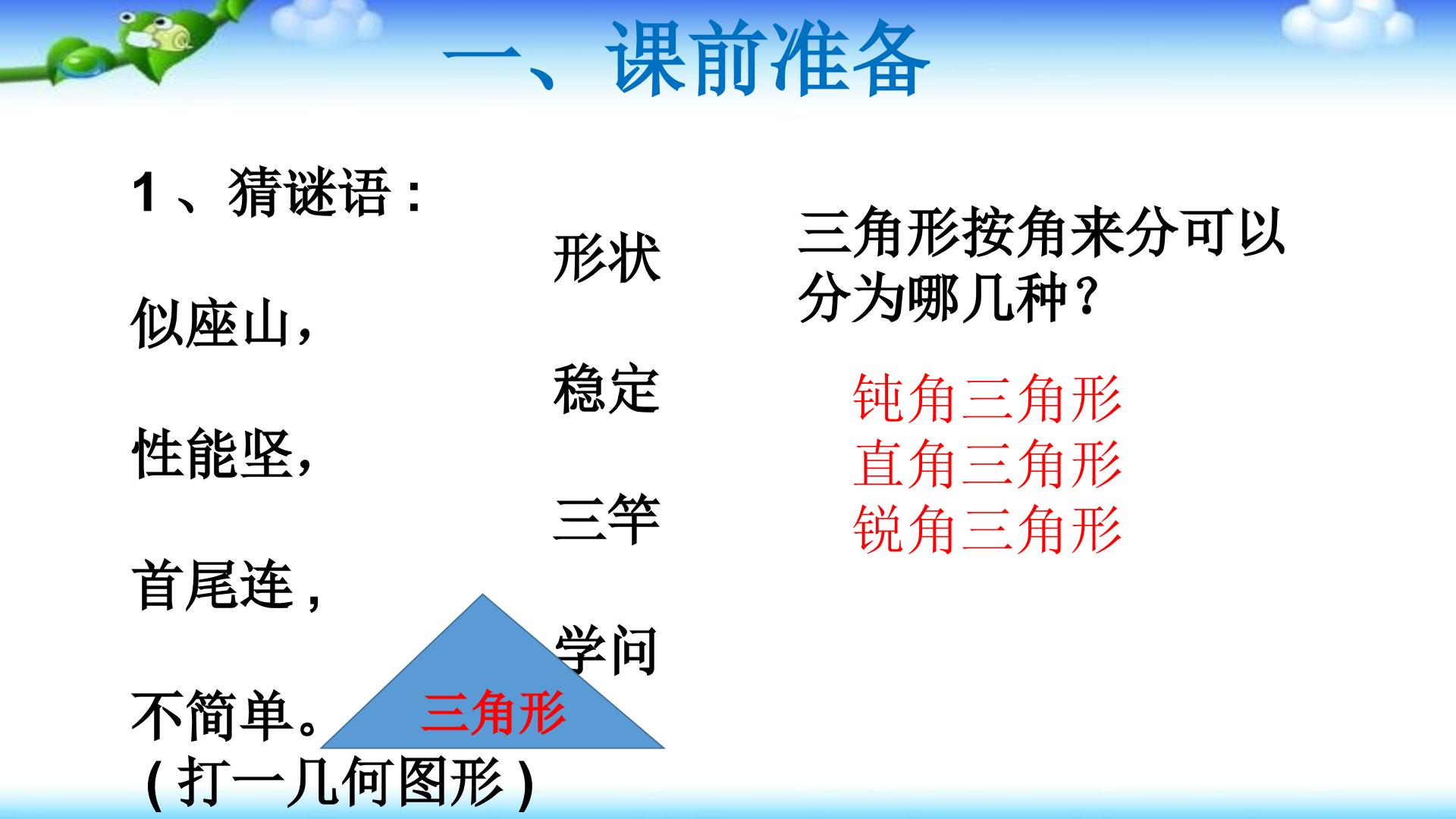 一、课前准备

1、猜谜语：

形状似座山，

稳定性能坚，

三竿首尾连，

学问不简单。

三角形

（打一几何图形）

三角形按角来分可以分为哪几种？

钝角三角形
直角三角形
锐角三角形